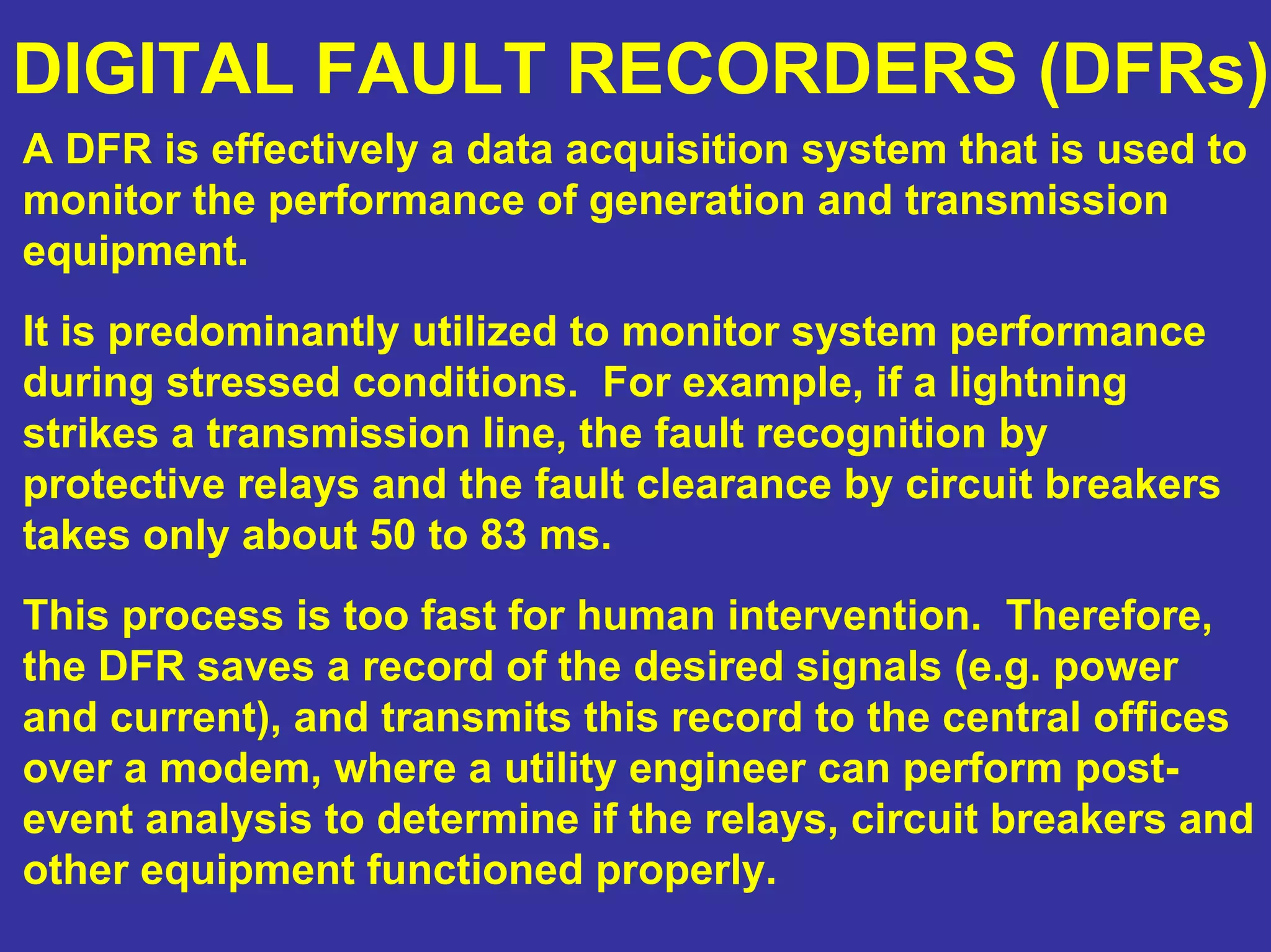 DIGITAL FAULT RECORDERS (DFRs)

A DFR is effectively a data acquisition system that is used to monitor the performance of generation and transmission equipment.

It is predominantly utilized to monitor system performance during stressed conditions. For example, if a lightning strikes a transmission line, the fault recognition by protective relays and the fault clearance by circuit breakers takes only about 50 to 83 ms.

This process is too fast for human intervention. Therefore, the DFR saves a record of the desired signals (e.g. power and current), and transmits this record to the central offices over a modem, where a utility engineer can perform post-event analysis to determine if the relays, circuit breakers and other equipment functioned properly.